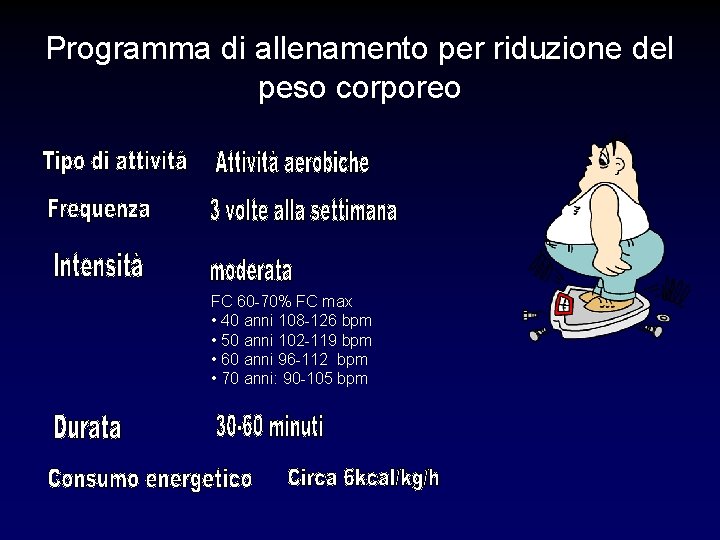 Programma di allenamento per riduzione del peso corporeo

Tipo di attività Attività aerobiche

Frequenza 3 volte alla settimana

Intensità moderata

FC 60-70% FC max
• 40 anni 108-126 bpm
• 50 anni 102-119 bpm
• 60 anni 96-112 bpm
• 70 anni: 90-105 bpm

Durata 30-60 minuti

Consumo energetico Circa 6kcal/kg/h